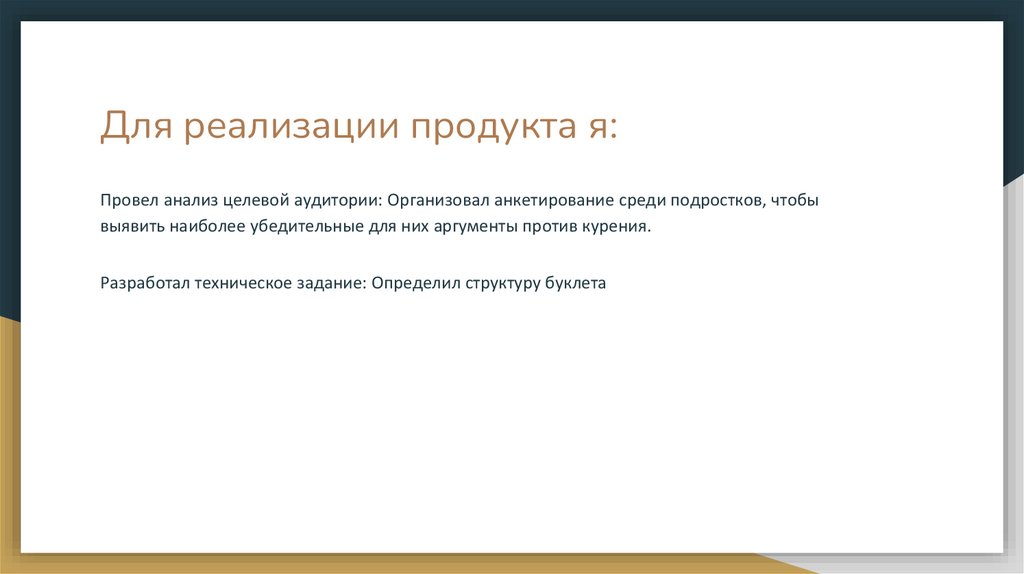 Для реализации продукта я:

Провел анализ целевой аудитории: Организовал анкетирование среди подростков, чтобы выявить наиболее убедительные для них аргументы против курения.

Разработал техническое задание: Определил структуру буклета